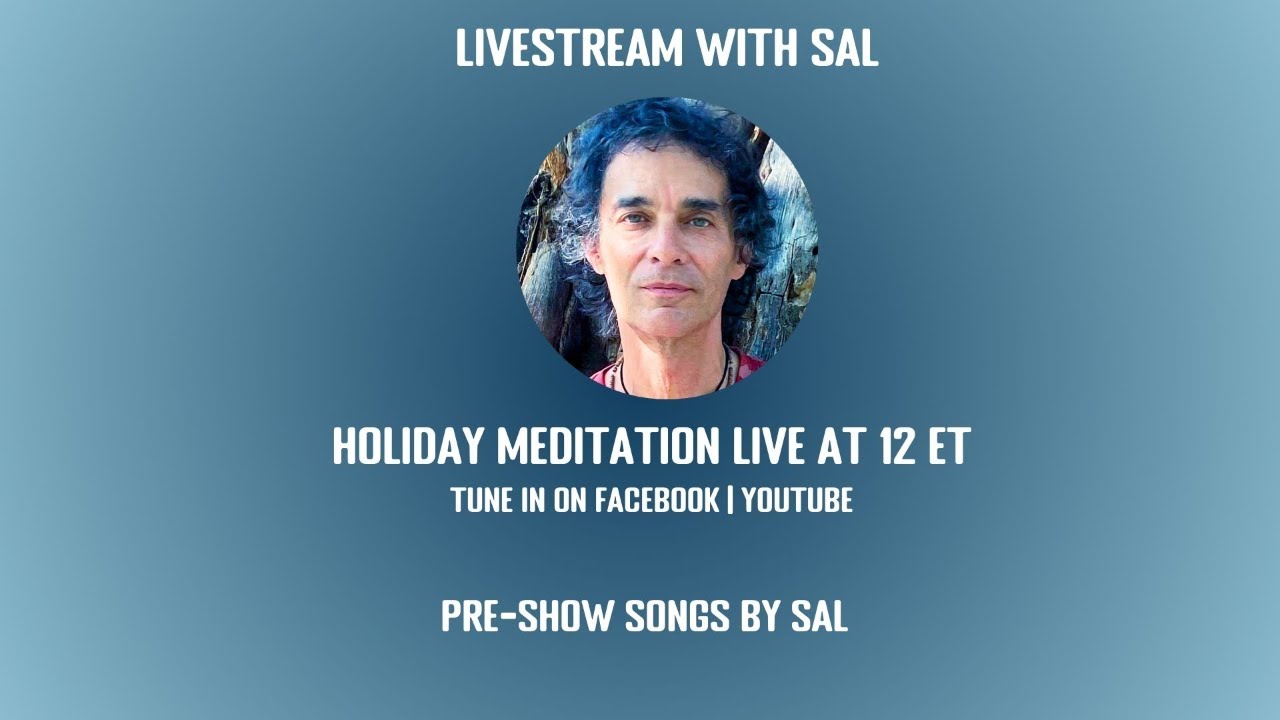 LIVESTREAM WITH SAL

HOLIDAY MEDITATION LIVE AT 12 ET

TUNE IN ON FACEBOOK | YOUTUBE

PRE-SHOW SONGS BY SAL